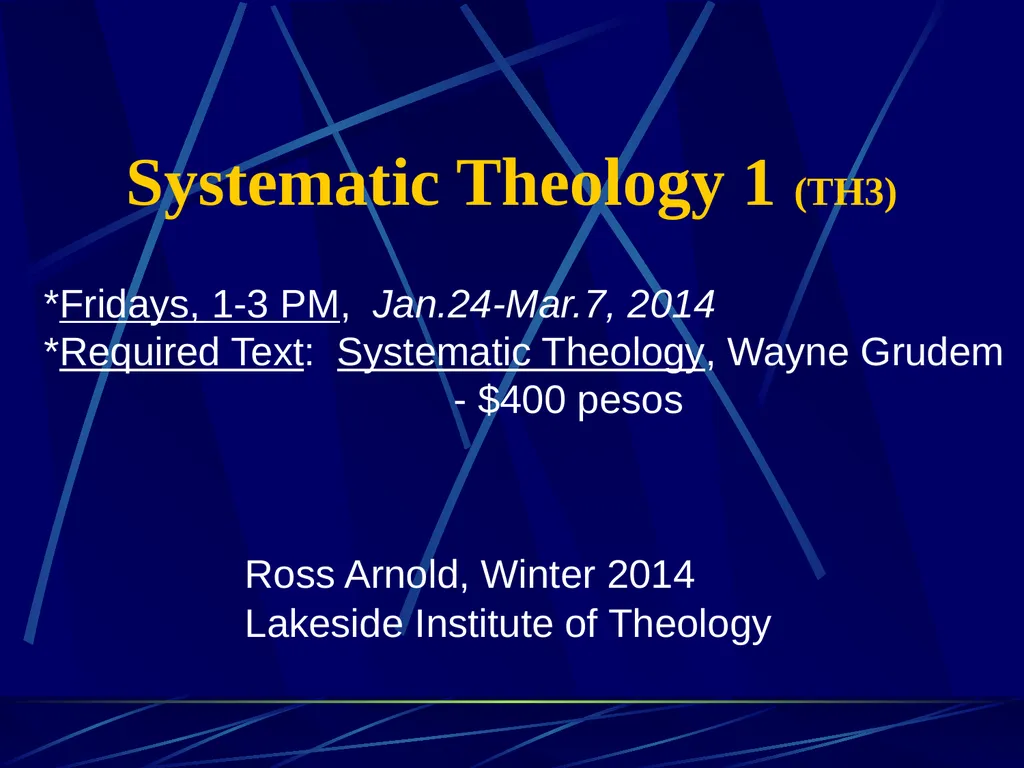 Systematic Theology 1 (TH3)

*Fridays, 1-3 PM, Jan.24-Mar.7, 2014
*Required Text: Systematic Theology, Wayne Grudem - \$400 pesos

Ross Arnold, Winter 2014
Lakeside Institute of Theology